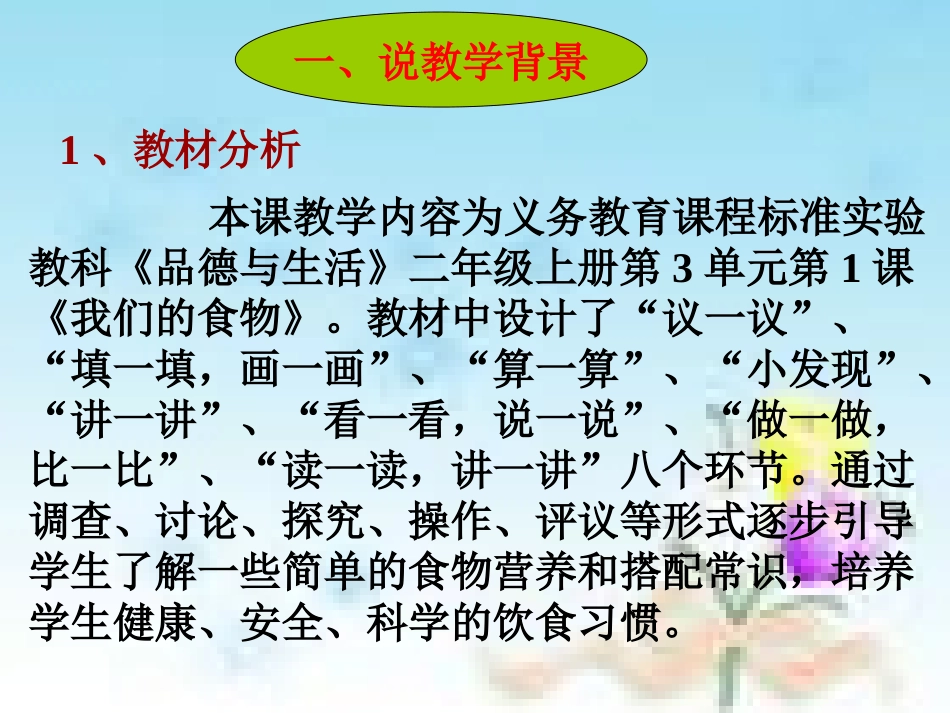 一、说教学背景

1、教材分析

本课教学内容为义务教育课程标准实验教科《品德与生活》二年级上册第 3 单元第 1 课《我们的食物》。教材中设计了“议一议”、“填一填，画一画”、“算一算”、“小发现”、“讲一讲”、“看一看，说一说”、“做一做，比一比”、“读一读，讲一讲”八个环节。通过调查、讨论、探究、操作、评议等形式逐步引导学生了解一些简单的食物营养和搭配常识，培养学生健康、安全、科学的饮食习惯。